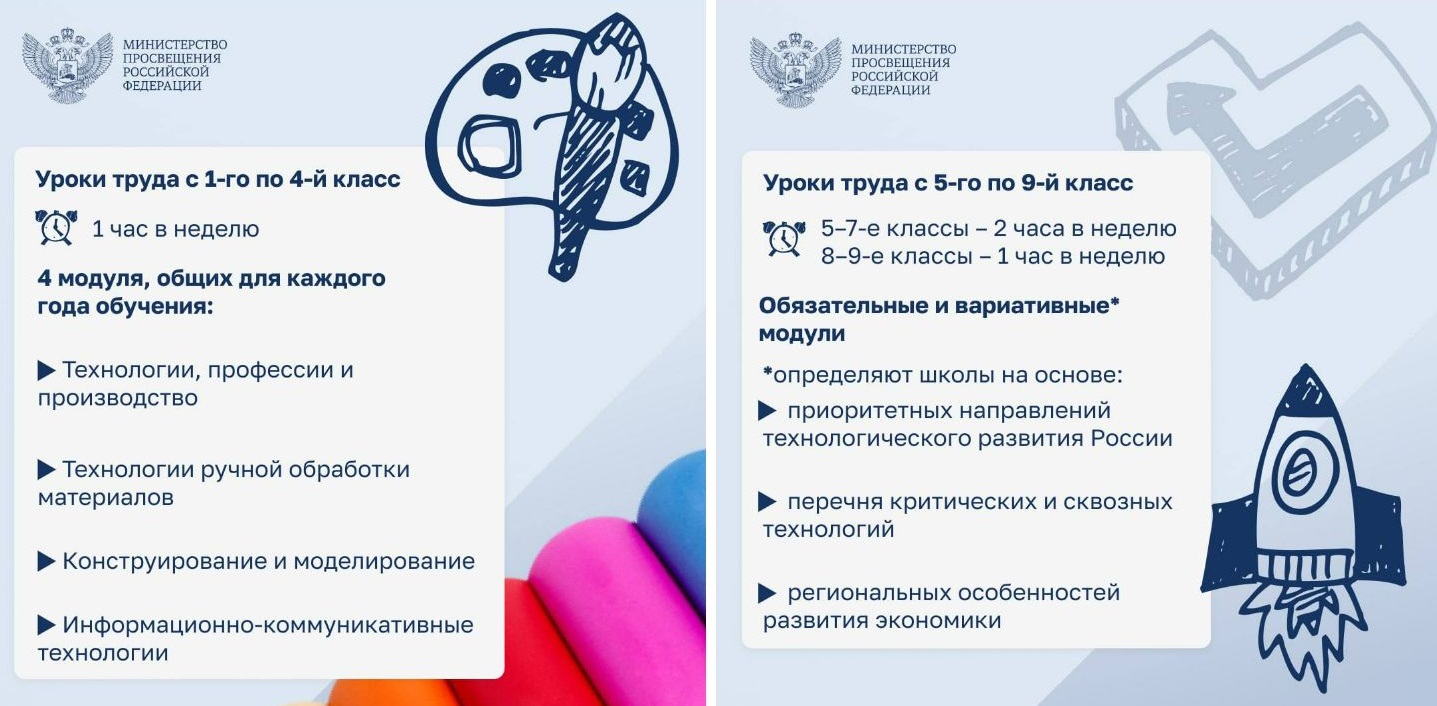 МИНИСТЕРСТВО ПРОСВЕЩЕНИЯ РОССИЙСКОЙ ФЕДЕРАЦИИ

Уроки труда с 1-го по 4-й класс

1 час в неделю

4 модуля, общих для каждого года обучения:

▶ Технологии, профессии и производство

▶ Технологии ручной обработки материалов

▶ Конструирование и моделирование

▶ Информационно-коммуникативные технологии

МИНИСТЕРСТВО ПРОСВЕЩЕНИЯ РОССИЙСКОЙ ФЕДЕРАЦИИ

Уроки труда с 5-го по 9-й класс

5–7-е классы – 2 часа в неделю
8–9-е классы – 1 час в неделю

Обязательные и вариативные* модули

*определяют школы на основе:

▶ приоритетных направлений технологического развития России

▶ перечня критических и сквозных технологий

▶ региональных особенностей развития экономики